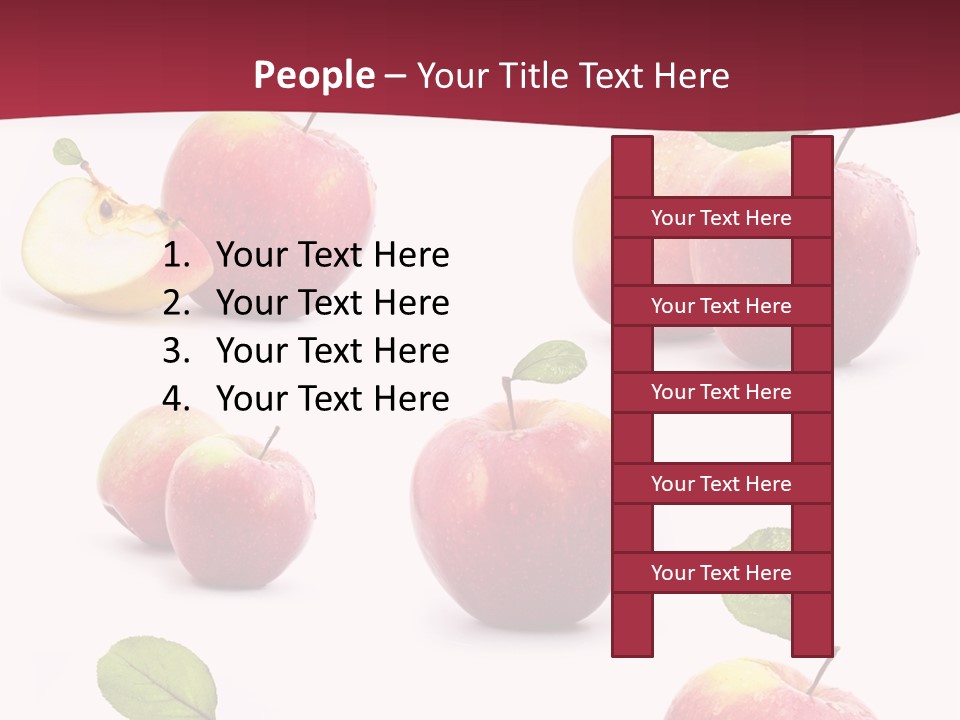 People – Your Title Text Here

1. Your Text Here
2. Your Text Here
3. Your Text Here
4. Your Text Here

Your Text Here

Your Text Here

Your Text Here

Your Text Here

Your Text Here